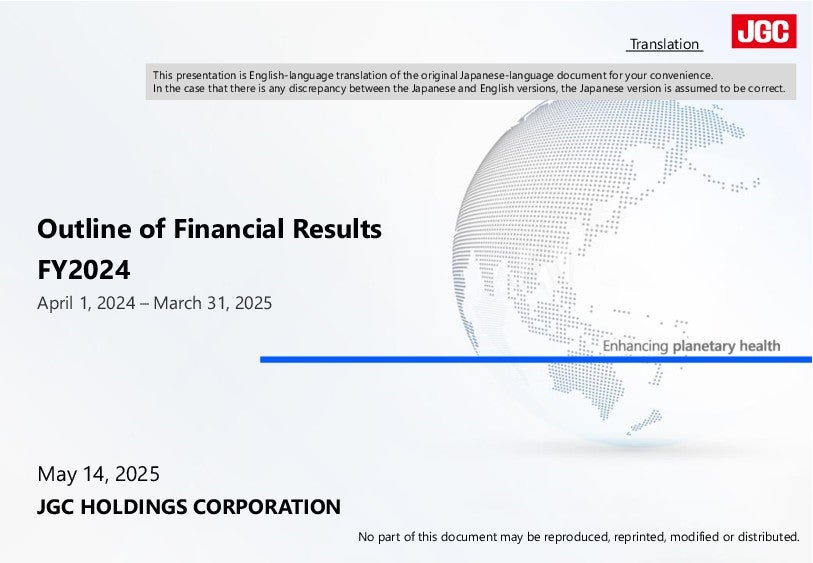 Translation

JGC

This presentation is English-language translation of the original Japanese-language document for your convenience.
In the case that there is any discrepancy between the Japanese and English versions, the Japanese version is assumed to be correct.

Outline of Financial Results
FY2024
April 1, 2024 – March 31, 2025

Enhancing planetary health

May 14, 2025
JGC HOLDINGS CORPORATION

No part of this document may be reproduced, reprinted, modified or distributed.